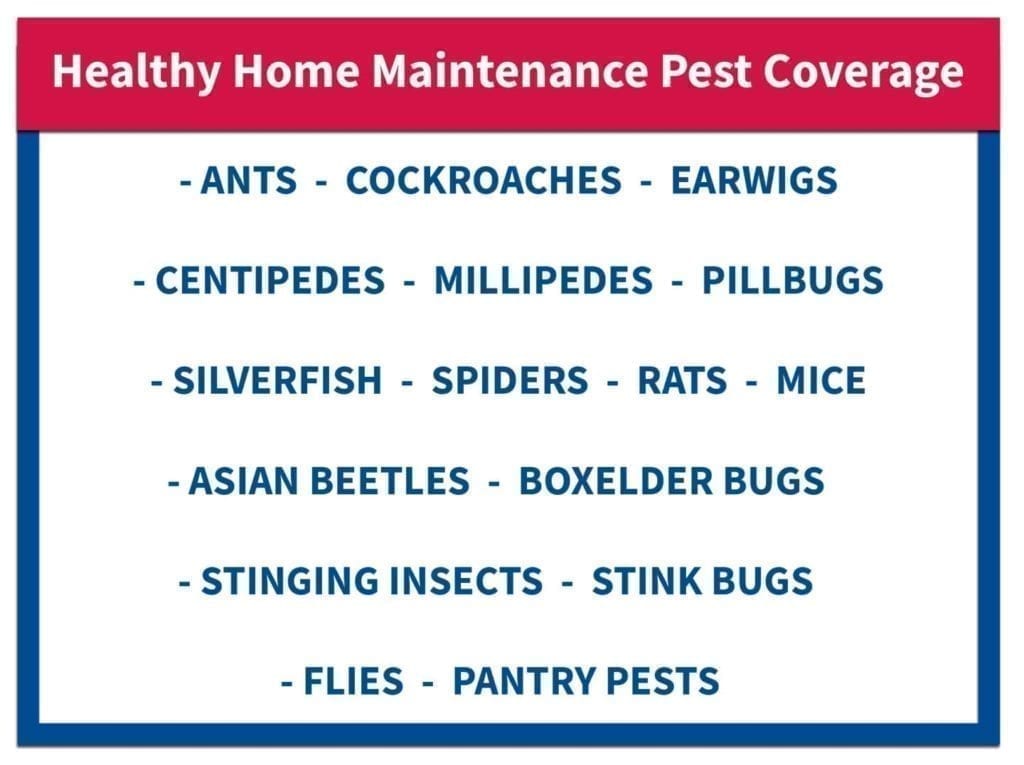 Healthy Home Maintenance Pest Coverage

- ANTS - COCKROACHES - EARWIGS

- CENTIPEDES - MILLIPEDES - PILLBUGS

- SILVERFISH - SPIDERS - RATS - MICE

- ASIAN BEETLES - BOXELDER BUGS

- STINGING INSECTS - STINK BUGS

- FLIES - PANTRY PESTS